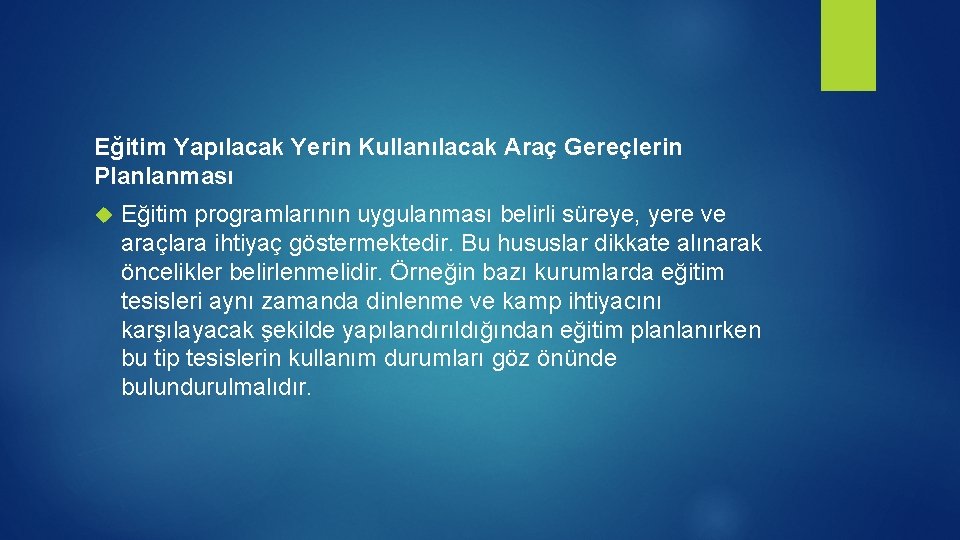 Eğitim Yapılacak Yerin Kullanılacak Araç Gereçlerin Planlanması

Eğitim programlarının uygulanması belirli süreye, yere ve araçlara ihtiyaç göstermektedir. Bu hususlar dikkate alınarak öncelikler belirlenmelidir. Örneğin bazı kurumlarda eğitim tesisleri aynı zamanda dinlenme ve kamp ihtiyacını karşılayacak şekilde yapılandırıldığından eğitim planlanırken bu tip tesislerin kullanım durumları göz önünde bulundurulmalıdır.